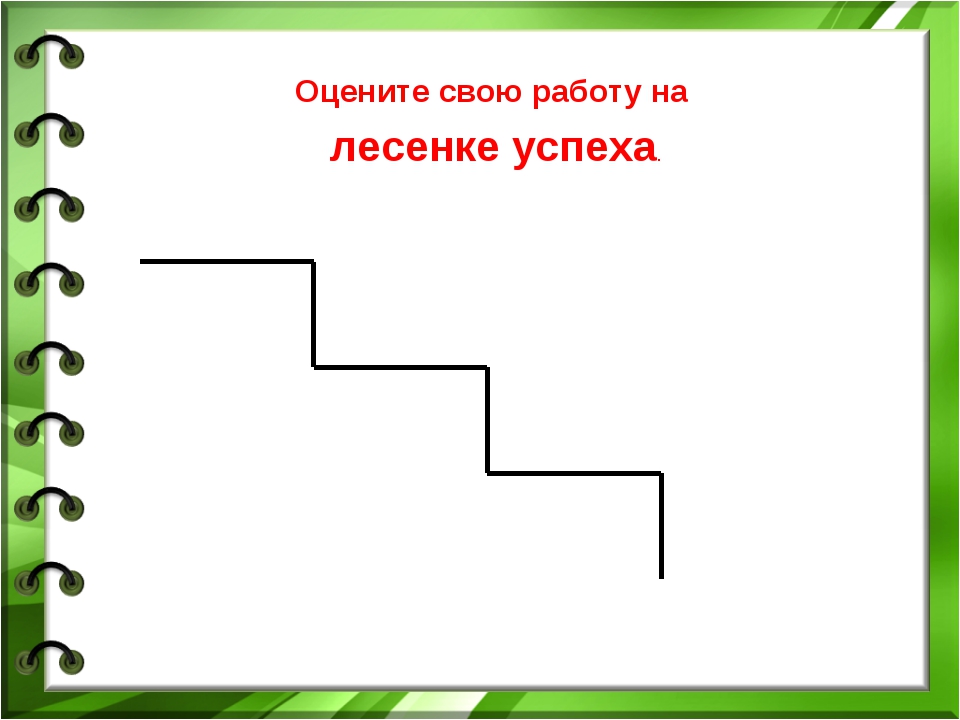 Оцените свою работу на

лесенке успеха.